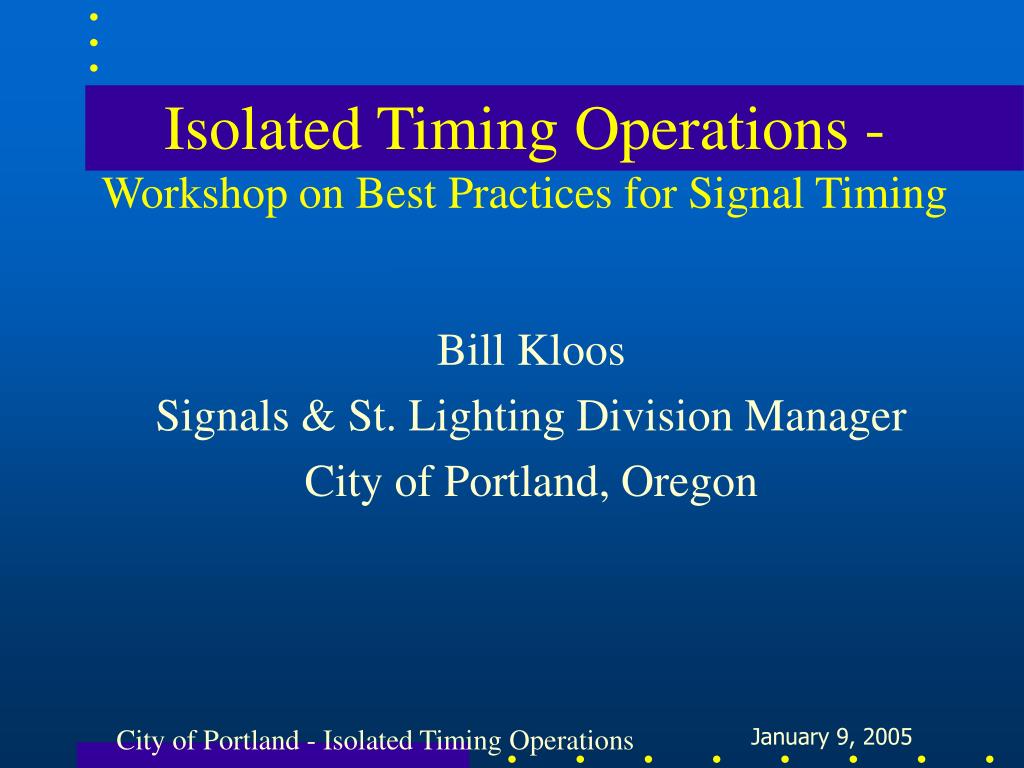 Isolated Timing Operations -
Workshop on Best Practices for Signal Timing

Bill Kloos
Signals & St. Lighting Division Manager
City of Portland, Oregon

City of Portland - Isolated Timing Operations

January 9, 2005